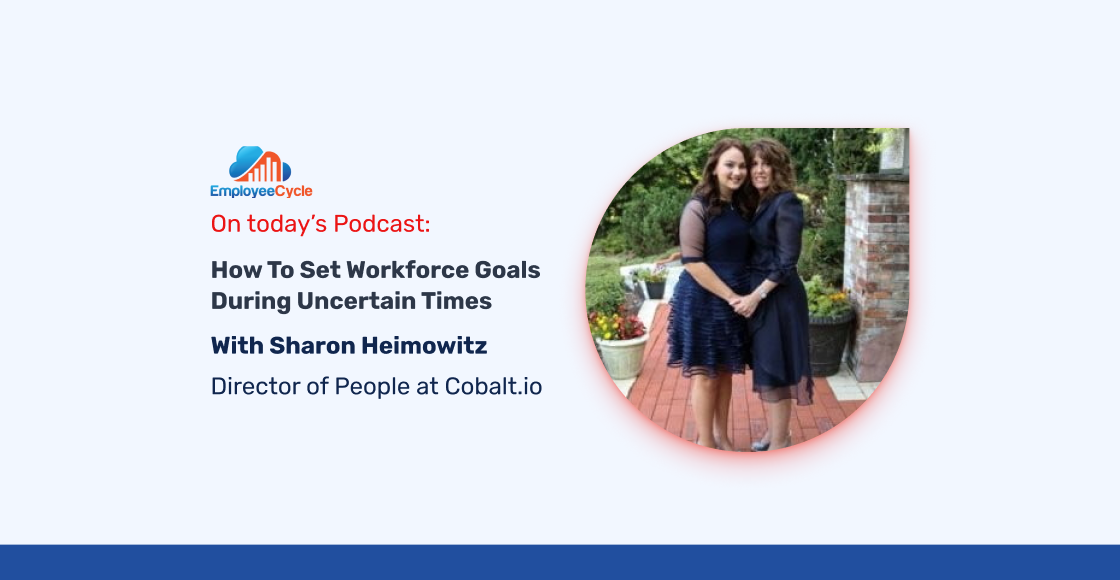 EmployeeCycle

On today's Podcast:

How To Set Workforce Goals During Uncertain Times

With Sharon Heimowitz

Director of People at Cobalt.io